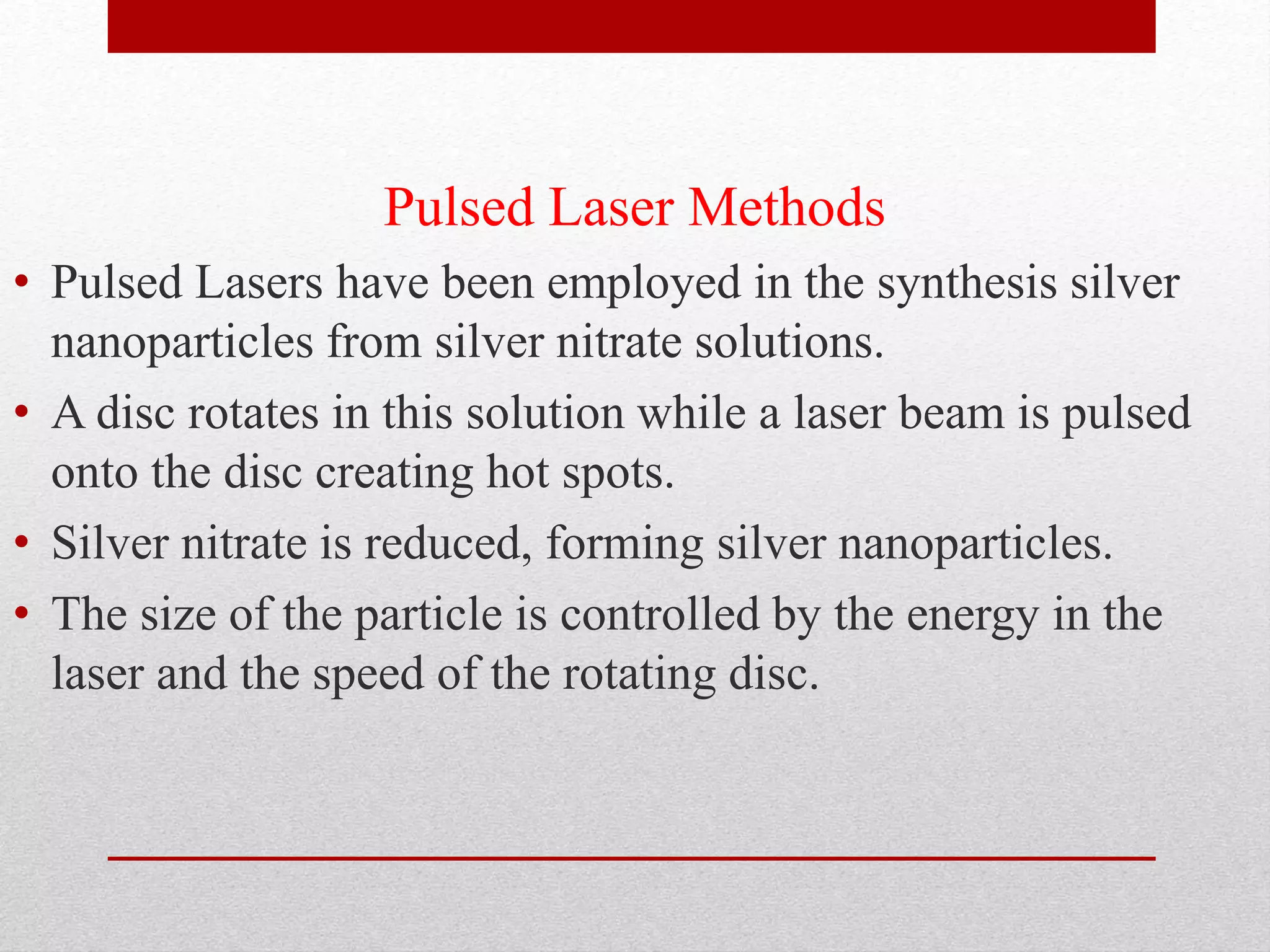 Pulsed Laser Methods

• Pulsed Lasers have been employed in the synthesis silver nanoparticles from silver nitrate solutions.
• A disc rotates in this solution while a laser beam is pulsed onto the disc creating hot spots.
• Silver nitrate is reduced, forming silver nanoparticles.
• The size of the particle is controlled by the energy in the laser and the speed of the rotating disc.